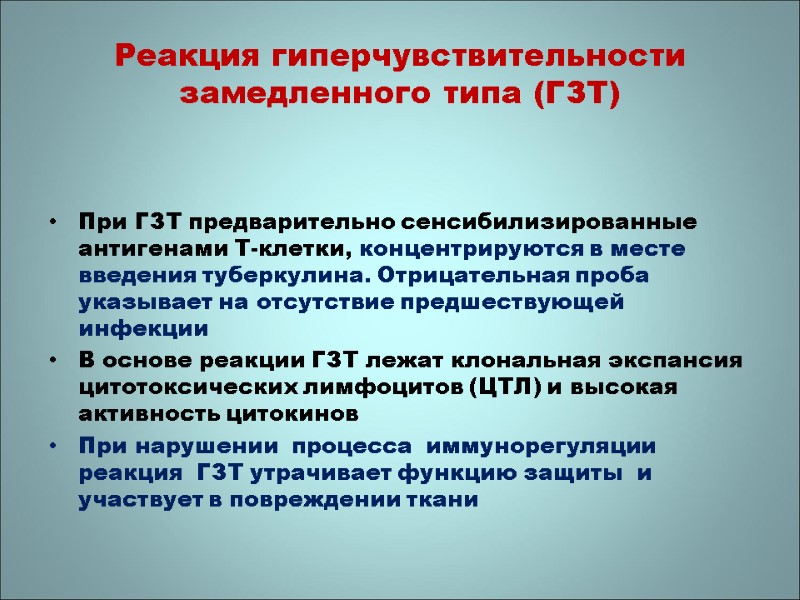 Реакция гиперчувствительности замедленного типа (ГЗТ)

• При ГЗТ предварительно сенсибилизированные антигенами Т-клетки, концентрируются в месте введения туберкулина. Отрицательная проба указывает на отсутствие предшествующей инфекции
• В основе реакции ГЗТ лежат клональная экспансия цитотоксических лимфоцитов (ЦТЛ) и высокая активность цитокинов
• При нарушении процесса иммунорегуляции реакция ГЗТ утрачивает функцию защиты и участвует в повреждении ткани